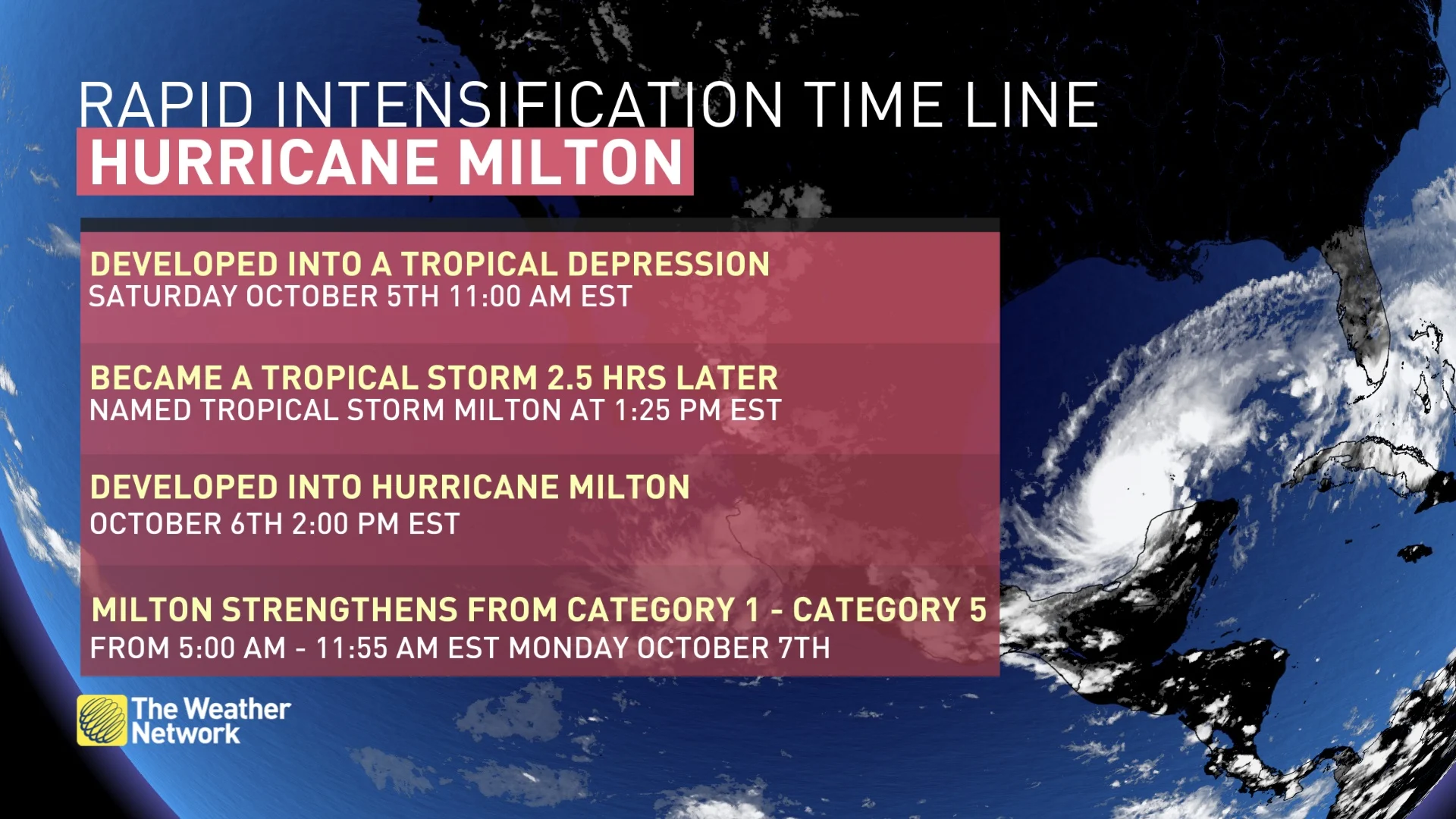 RAPID INTENSIFICATION TIME LINE
HURRICANE MILTON

DEVELOPED INTO A TROPICAL DEPRESSION
SATURDAY OCTOBER 5TH 11:00 AM EST

BECAME A TROPICAL STORM 2.5 HRS LATER
NAMED TROPICAL STORM MILTON AT 1:25 PM EST

DEVELOPED INTO HURRICANE MILTON
OCTOBER 6TH 2:00 PM EST

MILTON STRENGTHENS FROM CATEGORY 1 - CATEGORY 5
FROM 5:00 AM - 11:55 AM EST MONDAY OCTOBER 7TH

The Weather Network